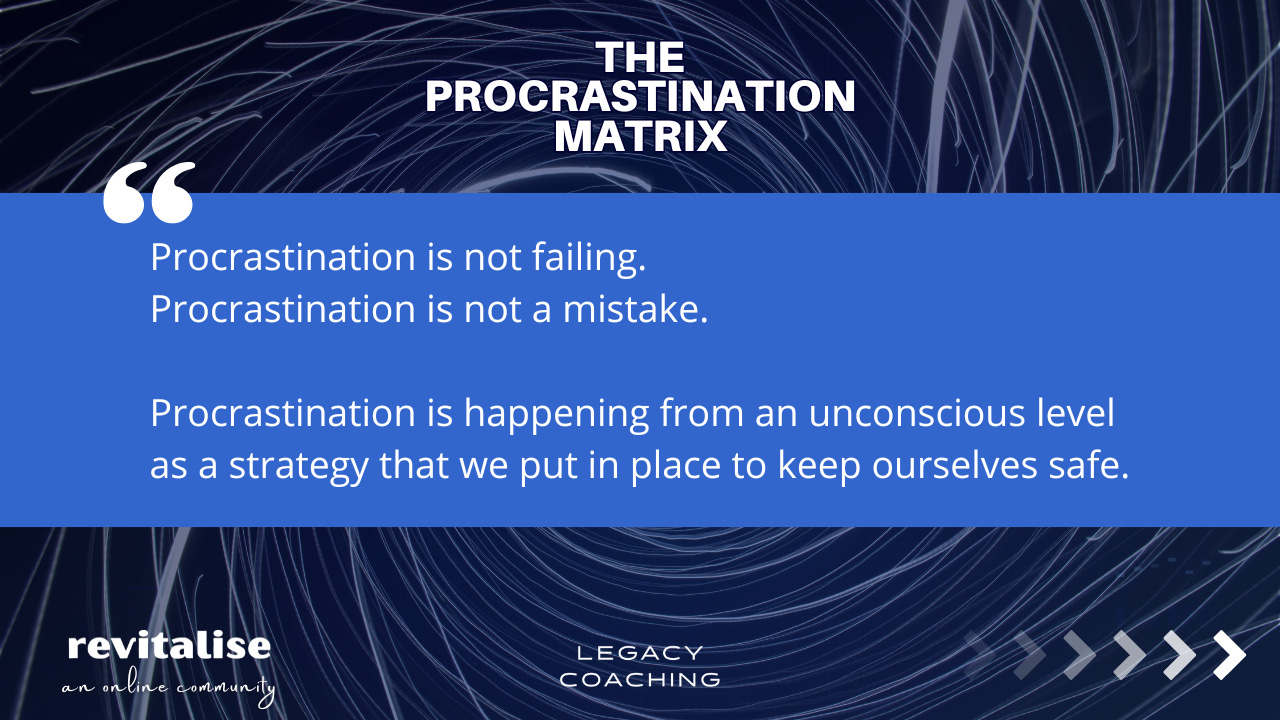 THE PROCRASTINATION MATRIX

“

Procrastination is not failing.
Procrastination is not a mistake.

Procrastination is happening from an unconscious level as a strategy that we put in place to keep ourselves safe.

revitalise
an online community

LEGACY COACHING